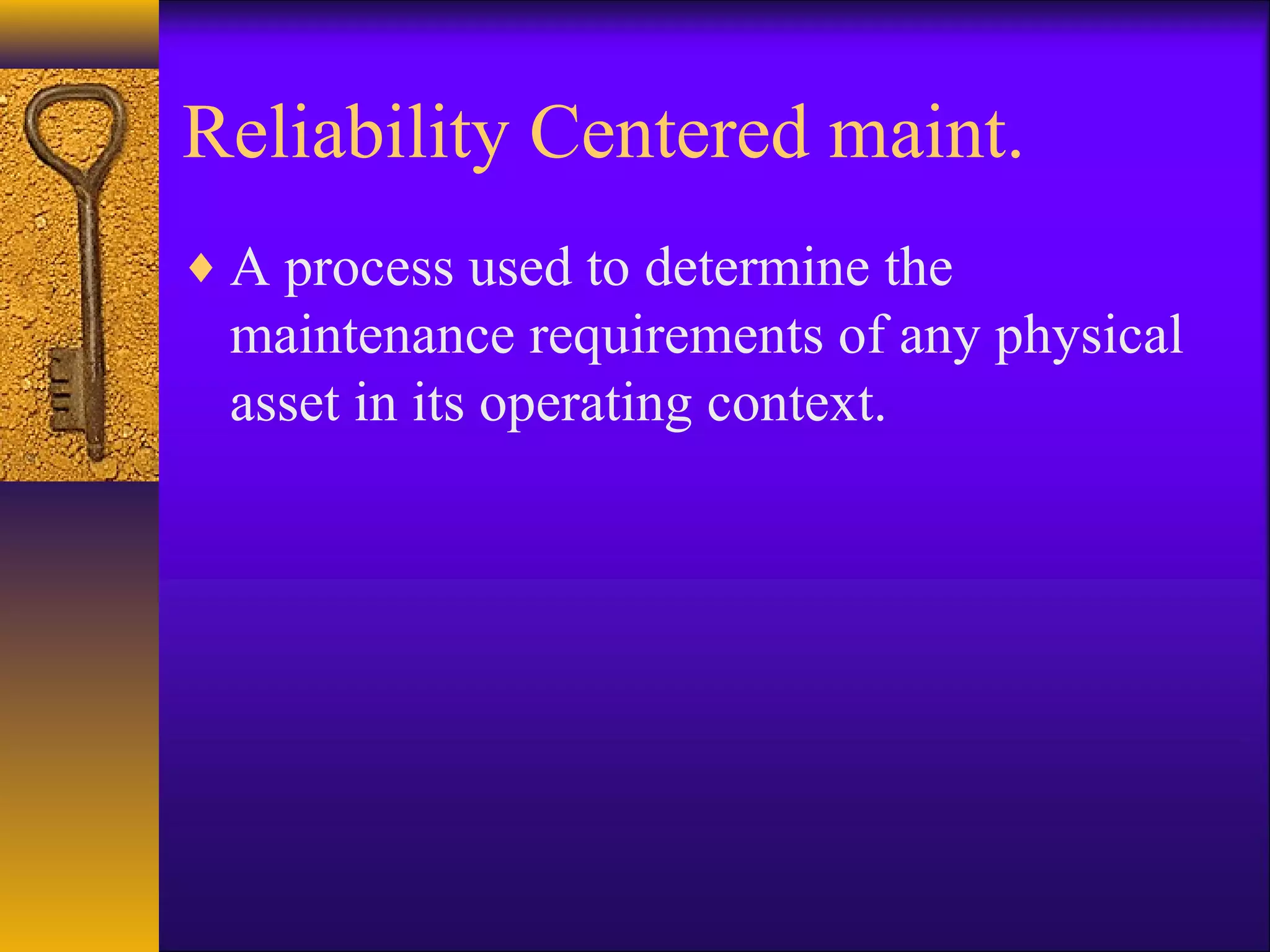 Reliability Centered maint.

♦ A process used to determine the maintenance requirements of any physical asset in its operating context.